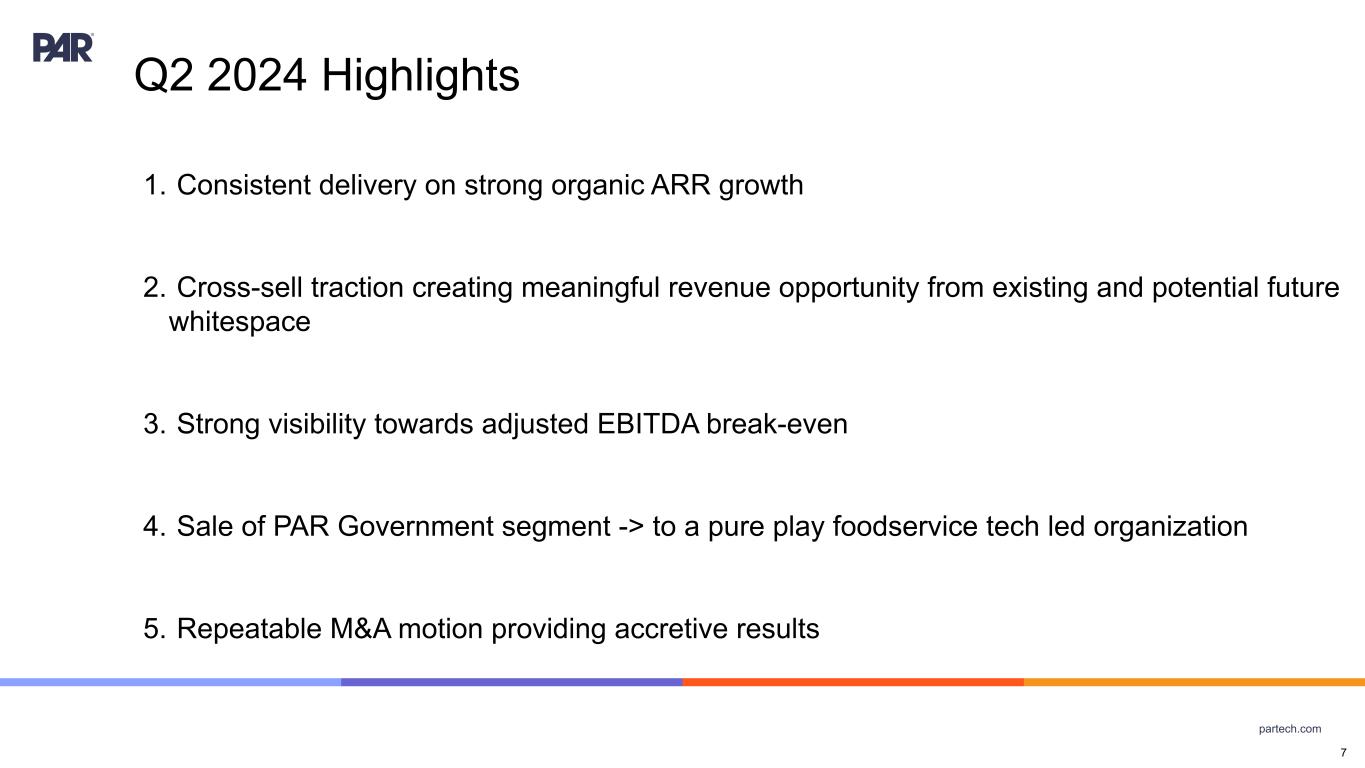 PAR

Q2 2024 Highlights

1. Consistent delivery on strong organic ARR growth

2. Cross-sell traction creating meaningful revenue opportunity from existing and potential future whitespace

3. Strong visibility towards adjusted EBITDA break-even

4. Sale of PAR Government segment -> to a pure play foodservice tech led organization

5. Repeatable M&A motion providing accretive results

partech.com

7